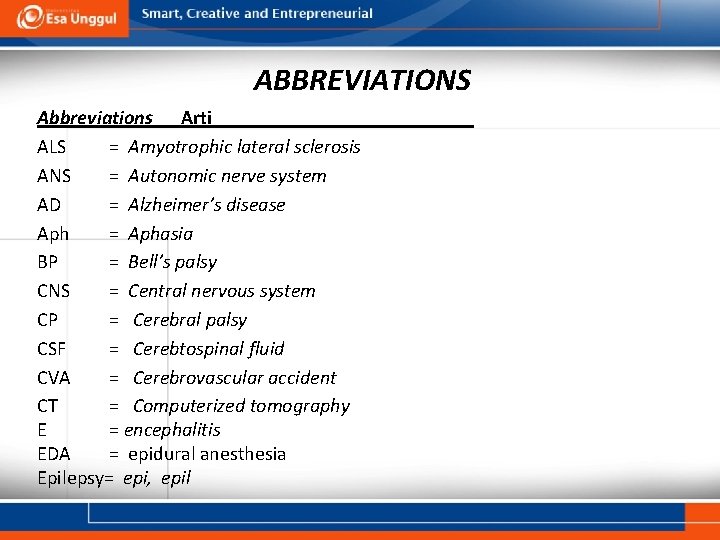 Esa Unggul
Smart, Creative and Entrepreneurial

ABBREVIATIONS

Abbreviations Arti

ALS = Amyotrophic lateral sclerosis
ANS = Autonomic nerve system
AD = Alzheimer's disease
Aph = Aphasia
BP = Bell's palsy
CNS = Central nervous system
CP = Cerebral palsy
CSF = Cerebtospinal fluid
CVA = Cerebrovascular accident
CT = Computerized tomography
E = encephalitis
EDA = epidural anesthesia
Epilepsy= epi, epil